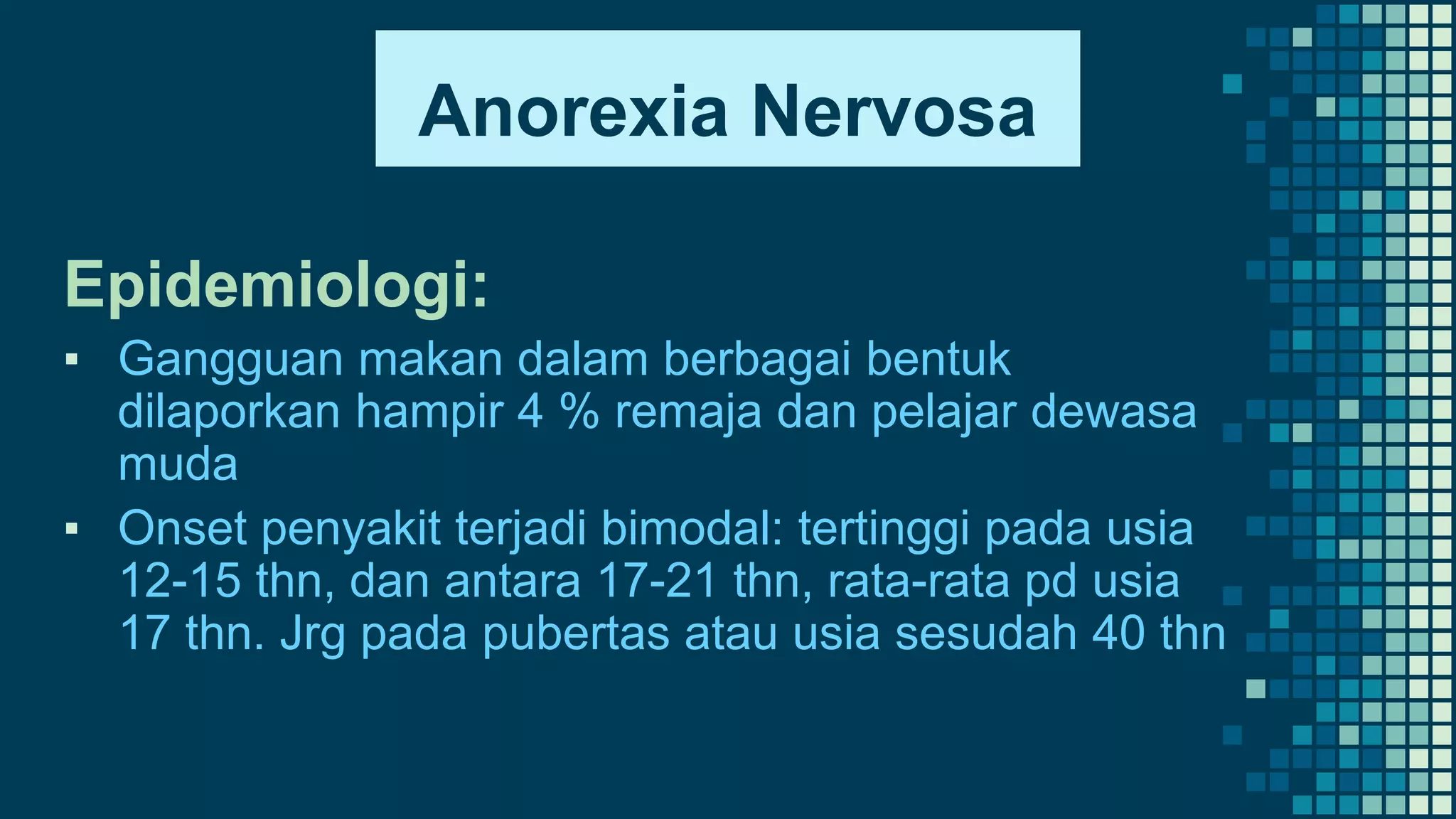 Anorexia Nervosa

Epidemiologi:

▪ Gangguan makan dalam berbagai bentuk dilaporkan hampir 4 % remaja dan pelajar dewasa muda

▪ Onset penyakit terjadi bimodal: tertinggi pada usia 12-15 thn, dan antara 17-21 thn, rata-rata pd usia 17 thn. Jrg pada pubertas atau usia sesudah 40 thn